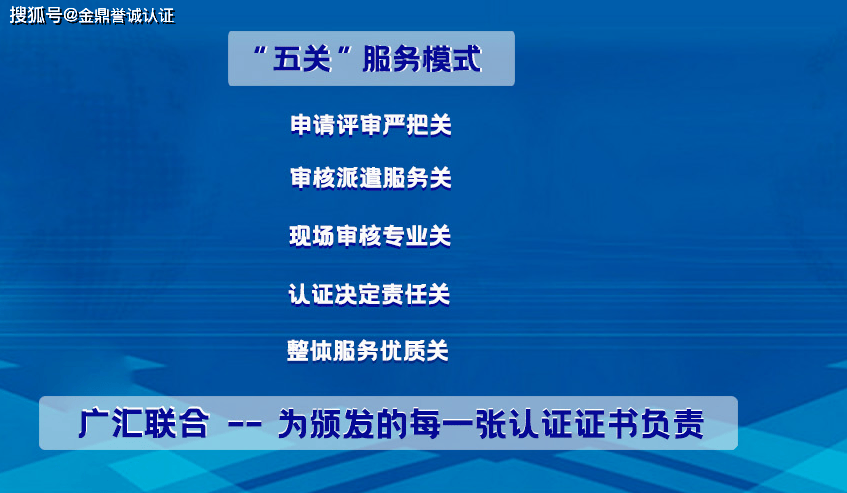 搜狐号@金鼎誉诚认证

“五关”服务模式

申请评审严把关

审核派遣服务关

现场审核专业关

认证决定责任关

整体服务优质关

广汇联合 -- 为颁发的每一张认证证书负责